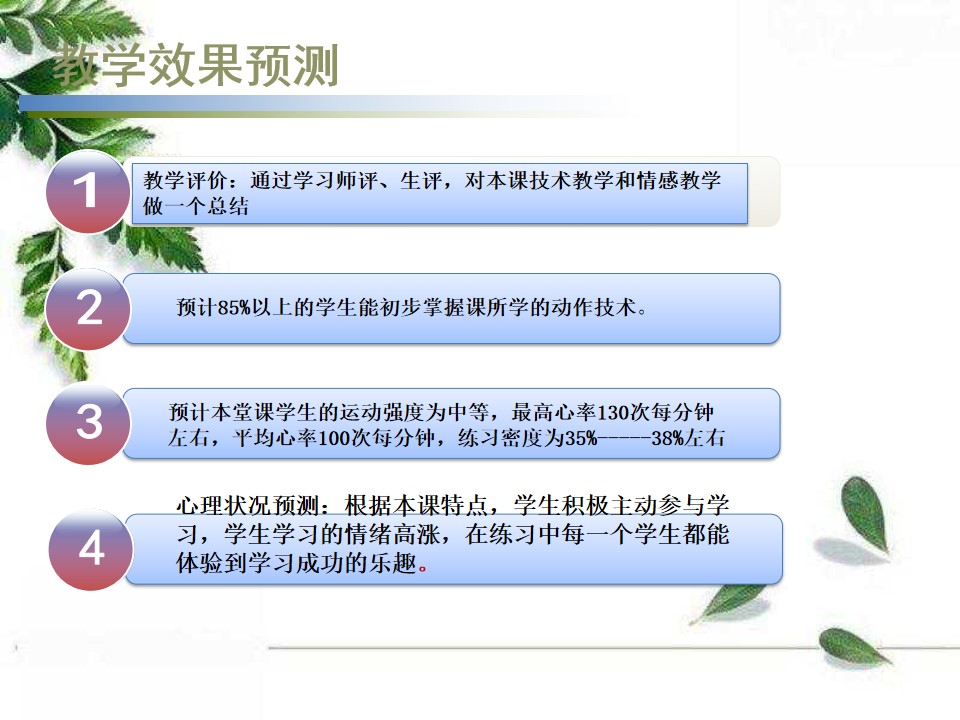 教学效果预测

1

教学评价：通过学习师评、生评，对本课技术教学和情感教学做一个总结

2

预计85%以上的学生能初步掌握课所学的动作技术。

3

预计本堂课学生的运动强度为中等，最高心率130次每分钟左右，平均心率100次每分钟，练习密度为35%-----38%左右

4

心理状况预测：根据本课特点，学生积极主动参与学习，学生学习的情绪高涨，在练习中每一个学生都能体验到学习成功的乐趣。